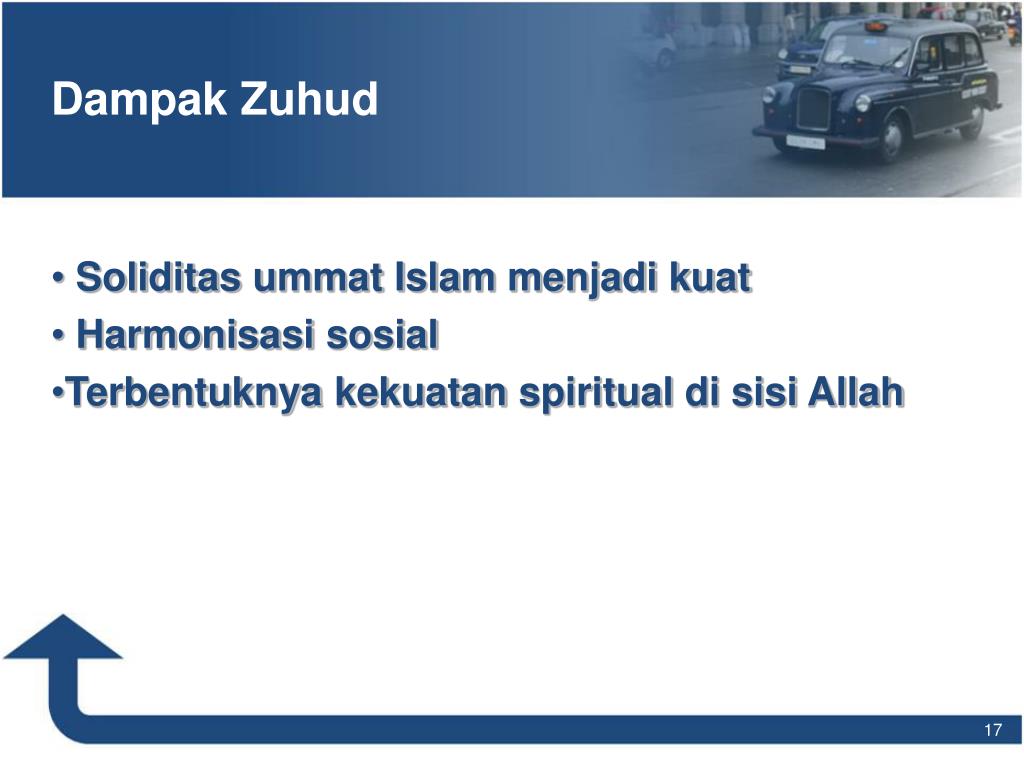 Dampak Zuhud

• Soliditas ummat Islam menjadi kuat
• Harmonisasi sosial
•Terbentuknya kekuatan spiritual di sisi Allah

17